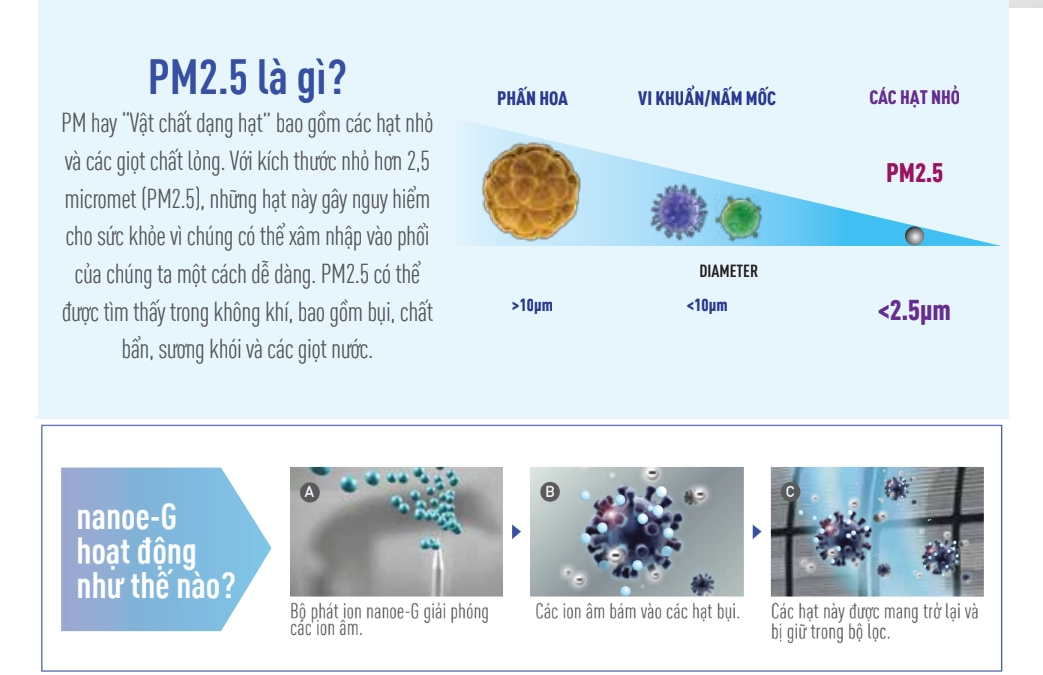 PM2.5 là gì?

PM hay "Vật chất dạng hạt" bao gồm các hạt nhỏ và các giọt chất lỏng. Với kích thước nhỏ hơn 2,5 micromet (PM2.5), những hạt này gây nguy hiểm cho sức khỏe vì chúng có thể xâm nhập vào phổi của chúng ta một cách dễ dàng. PM2.5 có thể được tìm thấy trong không khí, bao gồm bụi, chất bẩn, sương khói và các giọt nước.

PHẤN HOA

VI KHUẨN/NẤM MỐC

CÁC HẠT NHỎ

PM2.5

DIAMETER

>10μm

<10μm

<2.5μm

nanoe-G hoạt động như thế nào?

A

Bộ phát ion nanoe-G giải phóng các ion âm.

B

Các ion âm bám vào các hạt bụi.

C

Các hạt này được mang trở lại và bị giữ trong bộ lọc.